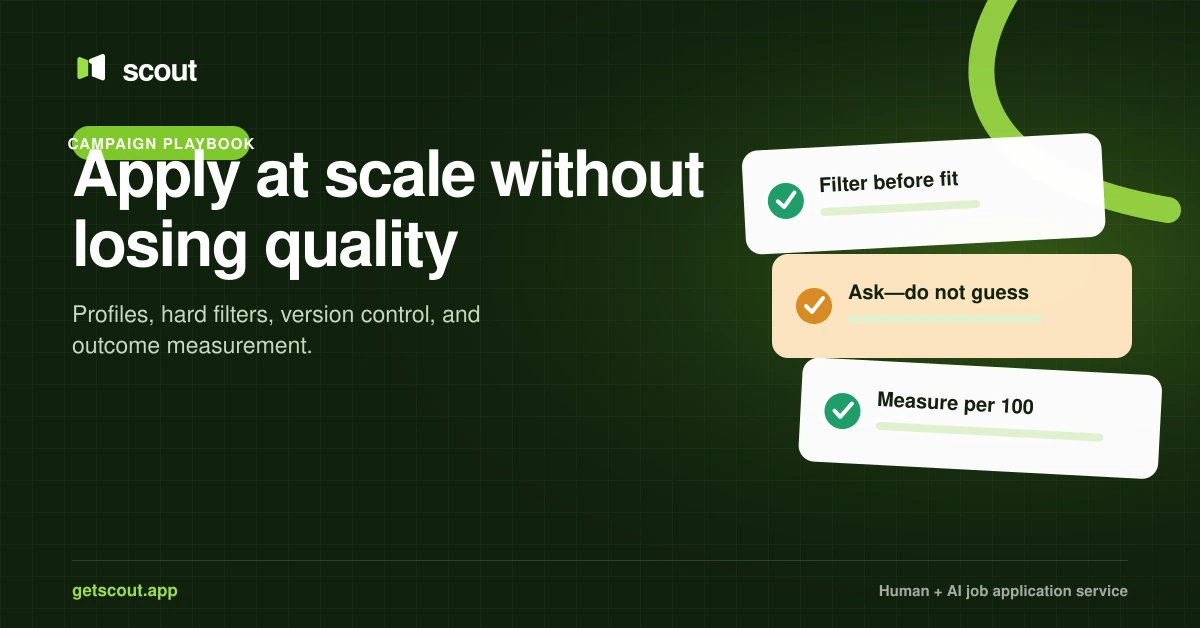 scout

CAMPAIGN PLAYBOOK

Apply at scale without losing quality

Profiles, hard filters, version control, and outcome measurement.

Filter before fit

Ask—do not guess

Measure per 100

getscout.app

Human + AI job application service